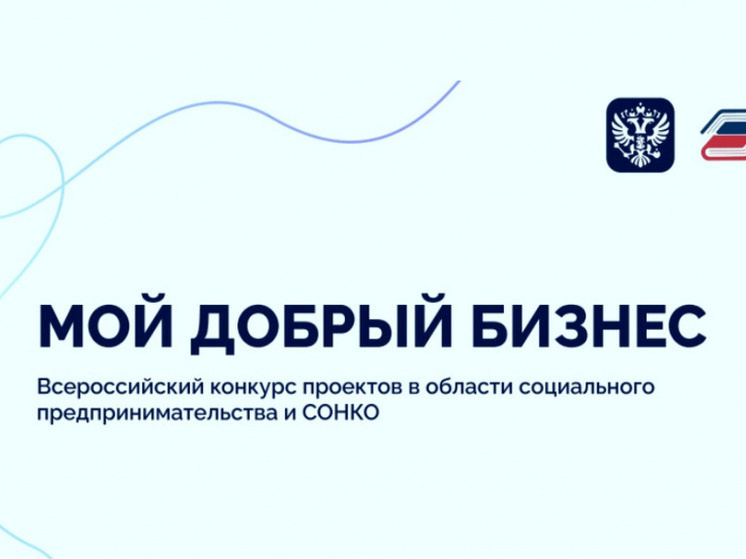 МОЙ ДОБРЫЙ БИЗНЕС

Всероссийский конкурс проектов в области социального предпринимательства и СОНКО